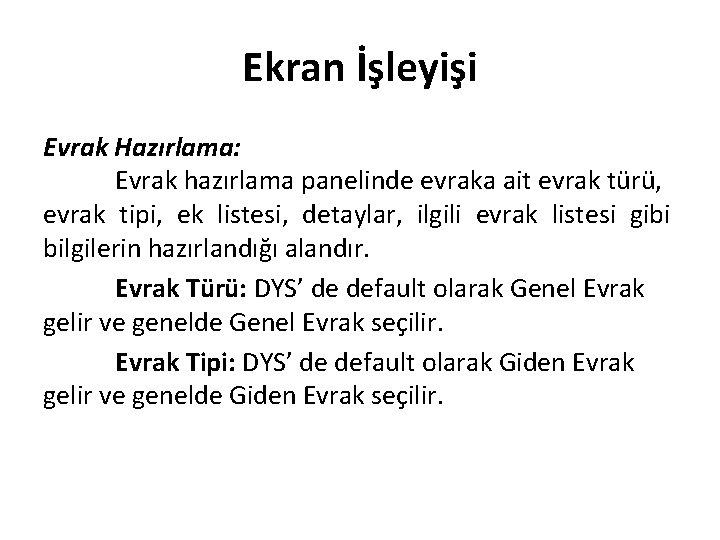 Ekran İşleyişi

Evrak Hazırlama:

Evrak hazırlama panelinde evraka ait evrak türü, evrak tipi, ek listesi, detaylar, ilgili evrak listesi gibi bilgilerin hazırlandığı alandır.

Evrak Türü: DYS’ de default olarak Genel Evrak gelir ve genelde Genel Evrak seçilir.

Evrak Tipi: DYS’ de default olarak Giden Evrak gelir ve genelde Giden Evrak seçilir.